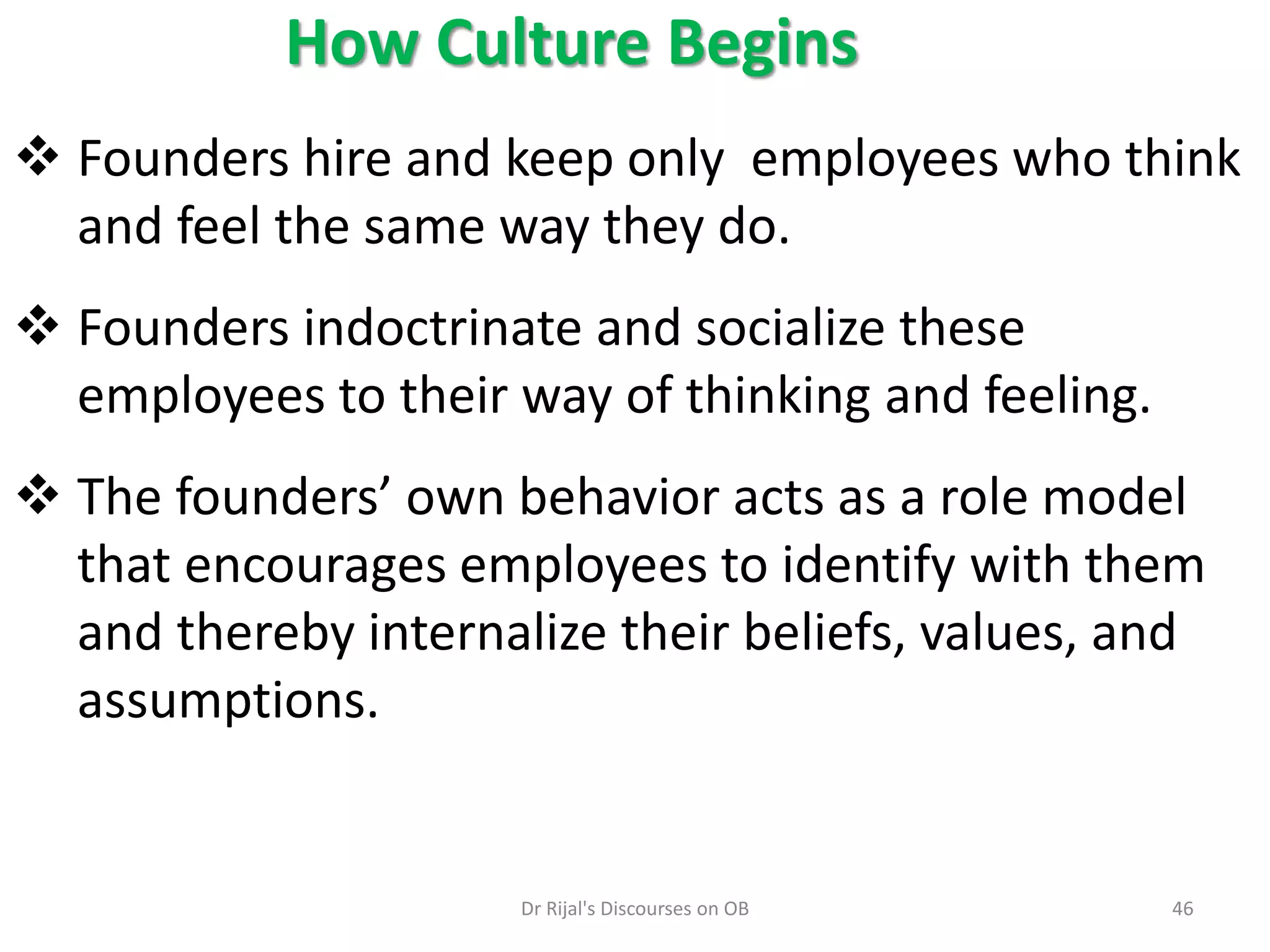 How Culture Begins

❖ Founders hire and keep only employees who think and feel the same way they do.

❖ Founders indoctrinate and socialize these employees to their way of thinking and feeling.

❖ The founders’ own behavior acts as a role model that encourages employees to identify with them and thereby internalize their beliefs, values, and assumptions.

Dr Rijal's Discourses on OB

46